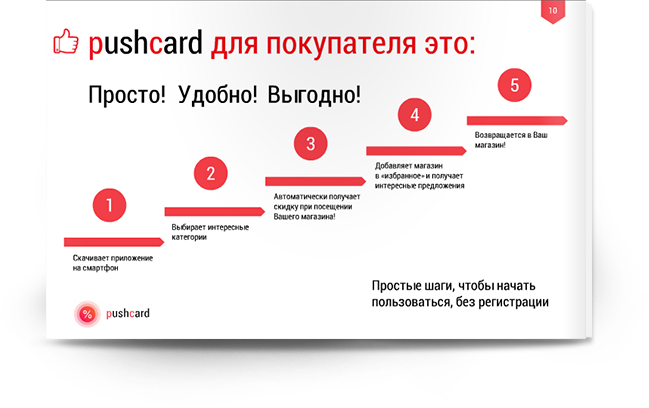 10

pushcard для покупателя это:

Просто! Удобно! Выгодно!

1

Скачивает приложение на смартфон

2

Выбирает интересные категории

3

Автоматически получает скидку при посещении Вашего магазина!

4

Добавляет магазин в «избранное» и получает интересные предложения

5

Возвращается в Ваш магазин!

Простые шаги, чтобы начать пользоваться, без регистрации

%

pushcard